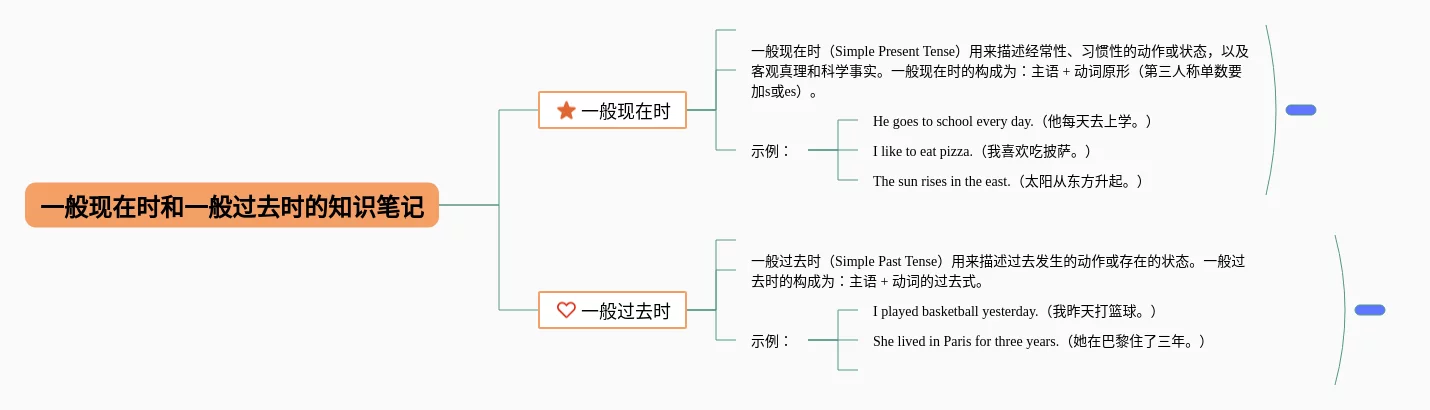 一般现在时和一般过去时的知识笔记

一般现在时

一般现在时（Simple Present Tense）用来描述经常性、习惯性的动作或状态，以及客观真理和科学事实。一般现在时的构成为：主语 + 动词原形（第三人称单数要加s或es）。

示例：

He goes to school every day.（他每天去上学。）

I like to eat pizza.（我喜欢吃披萨。）

The sun rises in the east.（太阳从东方升起。）

一般过去时

一般过去时（Simple Past Tense）用来描述过去发生的动作或存在的状态。一般过去时的构成为：主语 + 动词的过去式。

示例：

I played basketball yesterday.（我昨天打篮球。）

She lived in Paris for three years.（她在巴黎住了三年。）